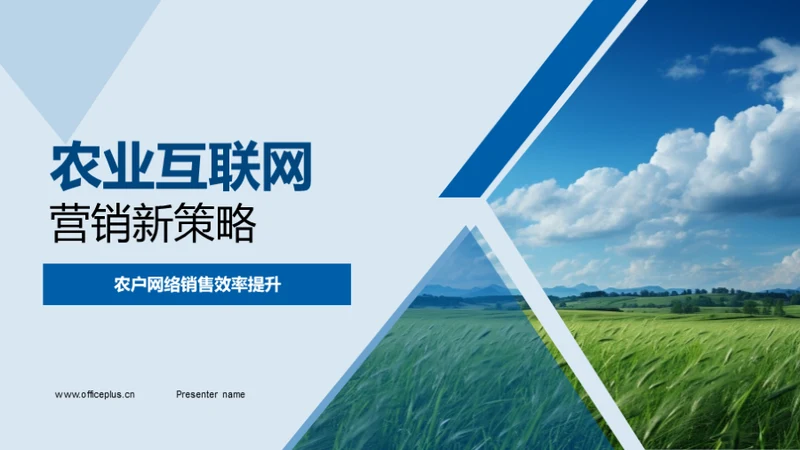 农业互联网
营销新策略

农户网络销售效率提升

www.officeplus.cn

Presenter name